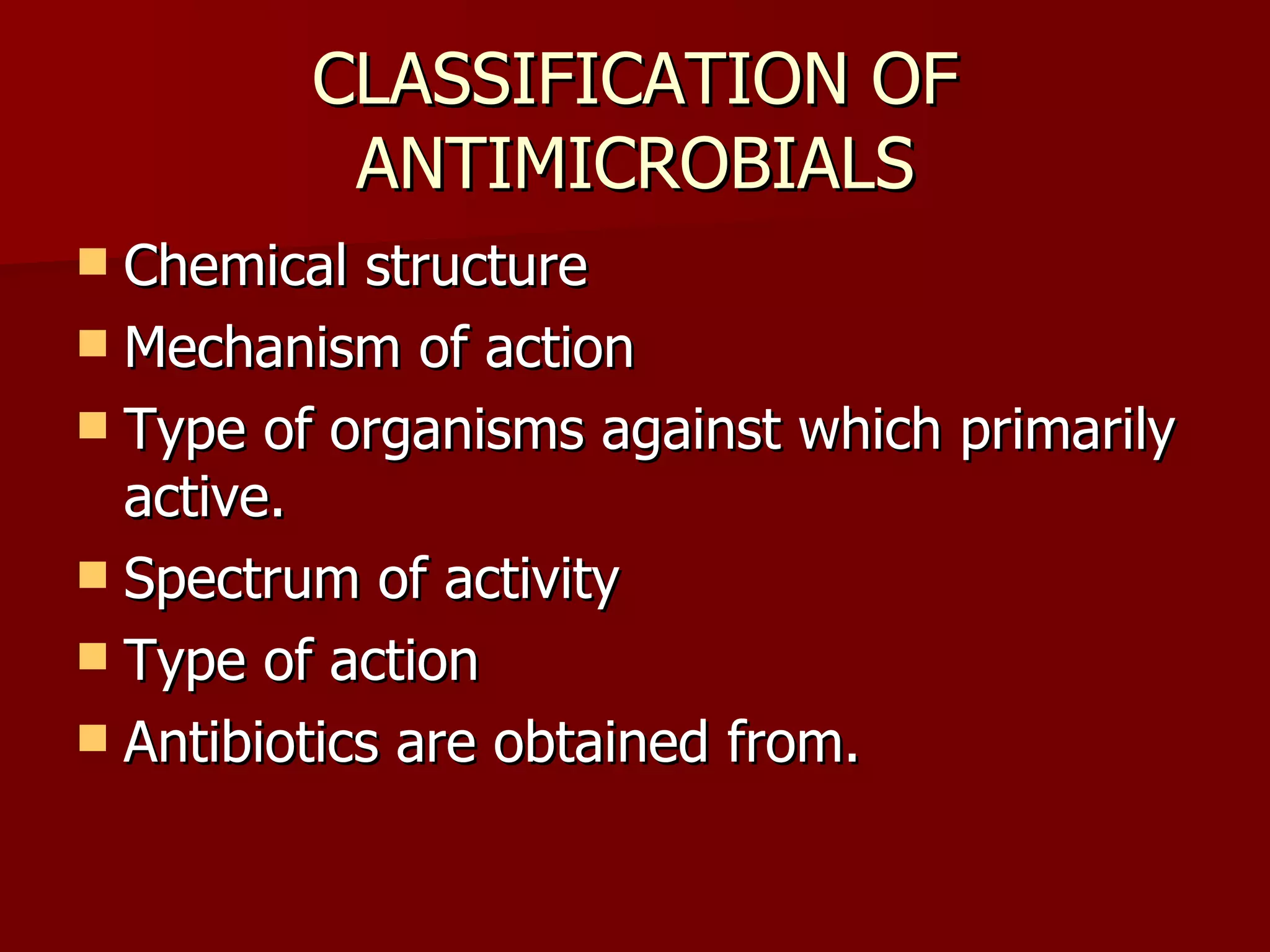 CLASSIFICATION OF ANTIMICROBIALS

- Chemical structure
- Mechanism of action
- Type of organisms against which primarily active.
- Spectrum of activity
- Type of action
- Antibiotics are obtained from.